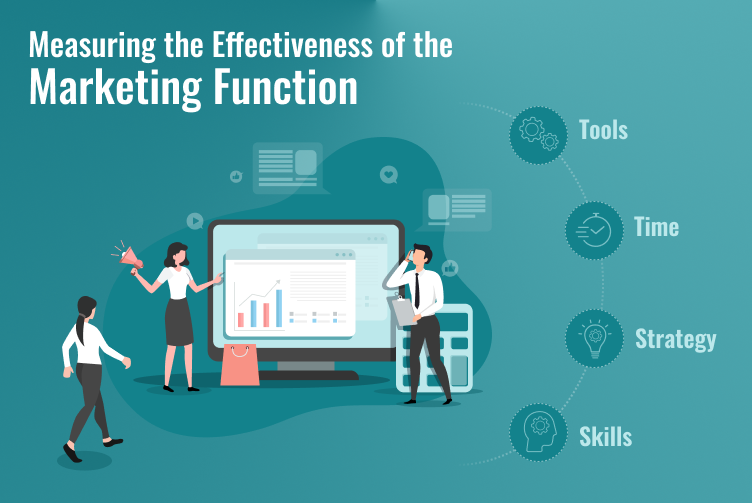 Measuring the Effectiveness of the
Marketing Function

Tools

Time

Strategy

Skills